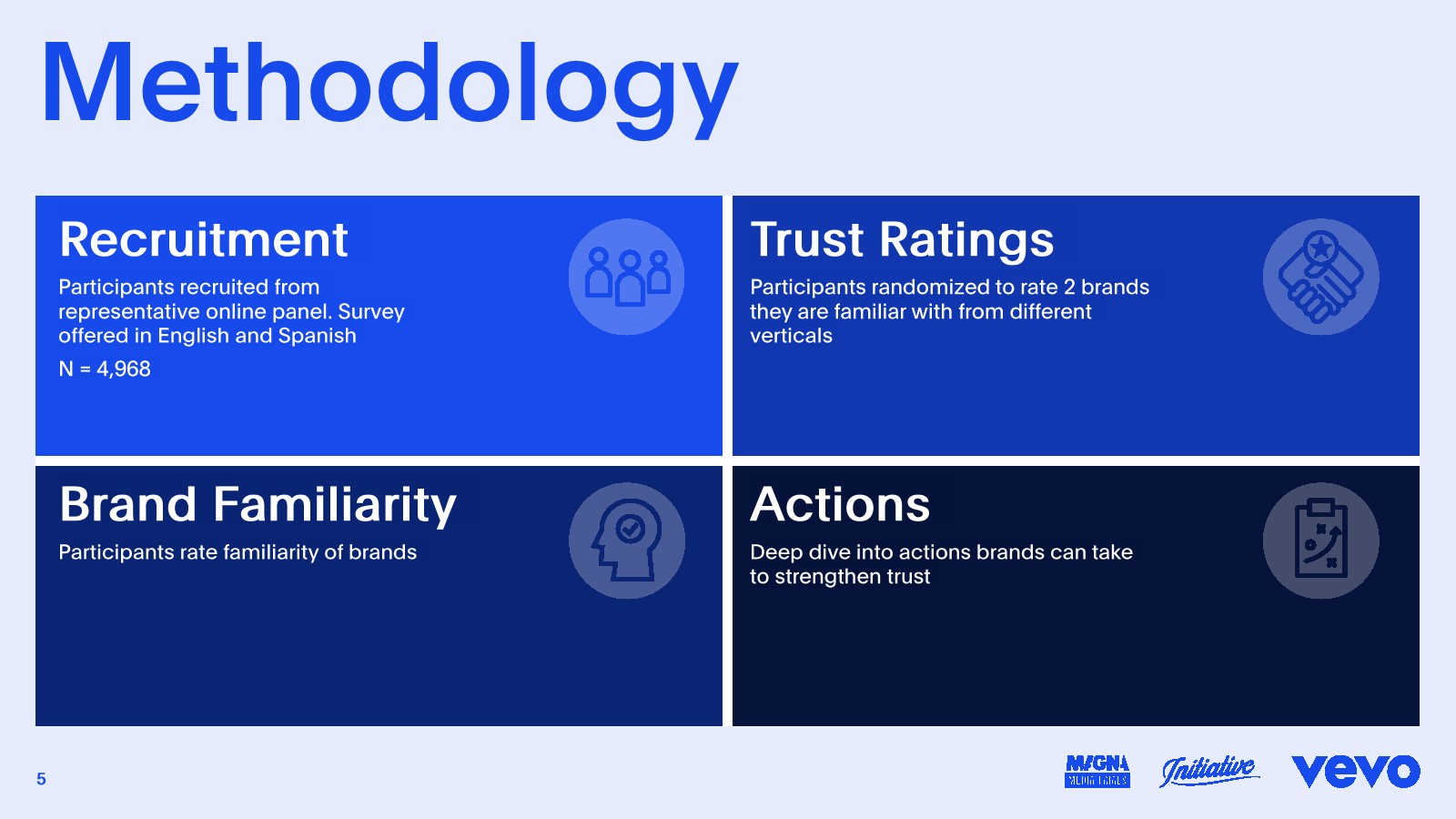 Methodology

Recruitment

Participants recruited from representative online panel. Survey offered in English and Spanish

N = 4,968

Trust Ratings

Participants randomized to rate 2 brands they are familiar with from different verticals

Brand Familiarity

Participants rate familiarity of brands

Actions

Deep dive into actions brands can take to strengthen trust

5

MAGNA MEDIA TRIALS

Initiative

vevo